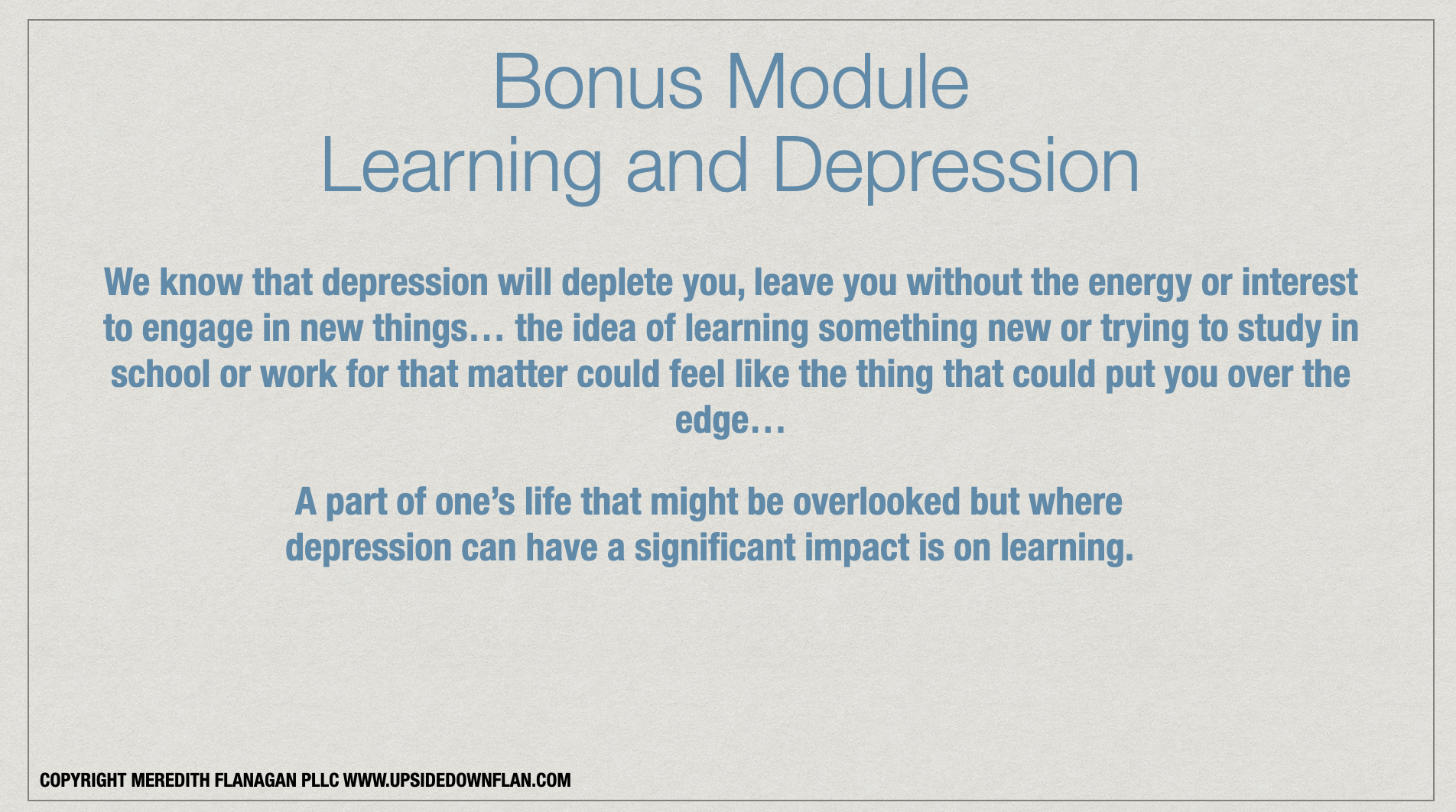 Bonus Module
Learning and Depression

We know that depression will deplete you, leave you without the energy or interest to engage in new things… the idea of learning something new or trying to study in school or work for that matter could feel like the thing that could put you over the edge…

A part of one's life that might be overlooked but where depression can have a significant impact is on learning.

COPYRIGHT MEREDITH FLANAGAN PLLC WWW.UPSIDEDOWNFLAN.COM